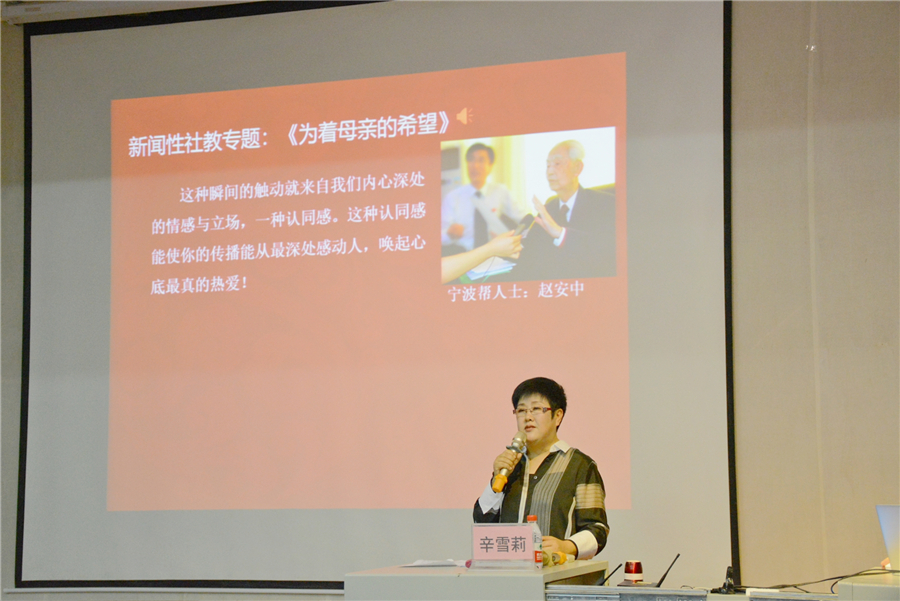 新闻性社教专题：《为着母亲的希望》

这种瞬间的触动就来自我们内心深处的情感与立场，一种认同感。这种认同感能使你的传播能从最深处感动人，唤起心底最真的热爱！

宁波帮人士：赵安中

辛雪莉